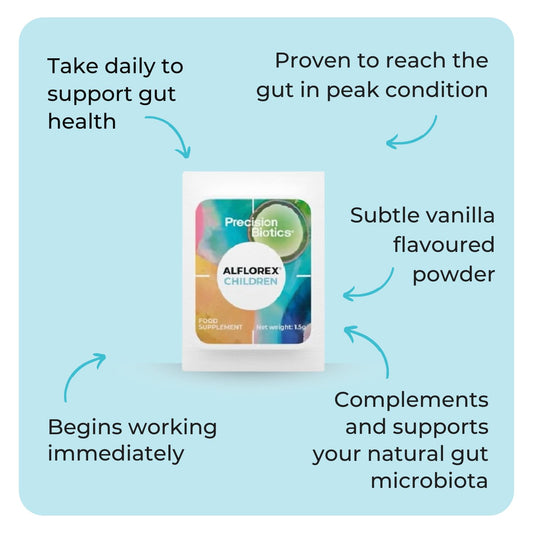 Take daily to support gut health

Proven to reach the gut in peak condition

Precision Biotics

ALFLOREX CHILDREN

FOOD SUPPLEMENT

Net weight: 1.5g

Subtle vanilla flavoured powder

Begins working immediately

Complements and supports your natural gut microbiota